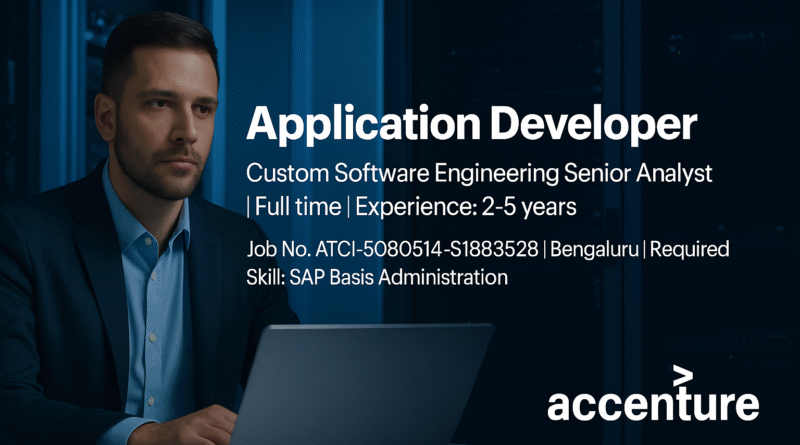 Application Developer

Custom Software Engineering Senior Analyst | Full time | Experience: 2-5 years

Job No. ATCI-5080514-S1883528 | Bengaluru | Required Skill: SAP Basis Administration

accenture